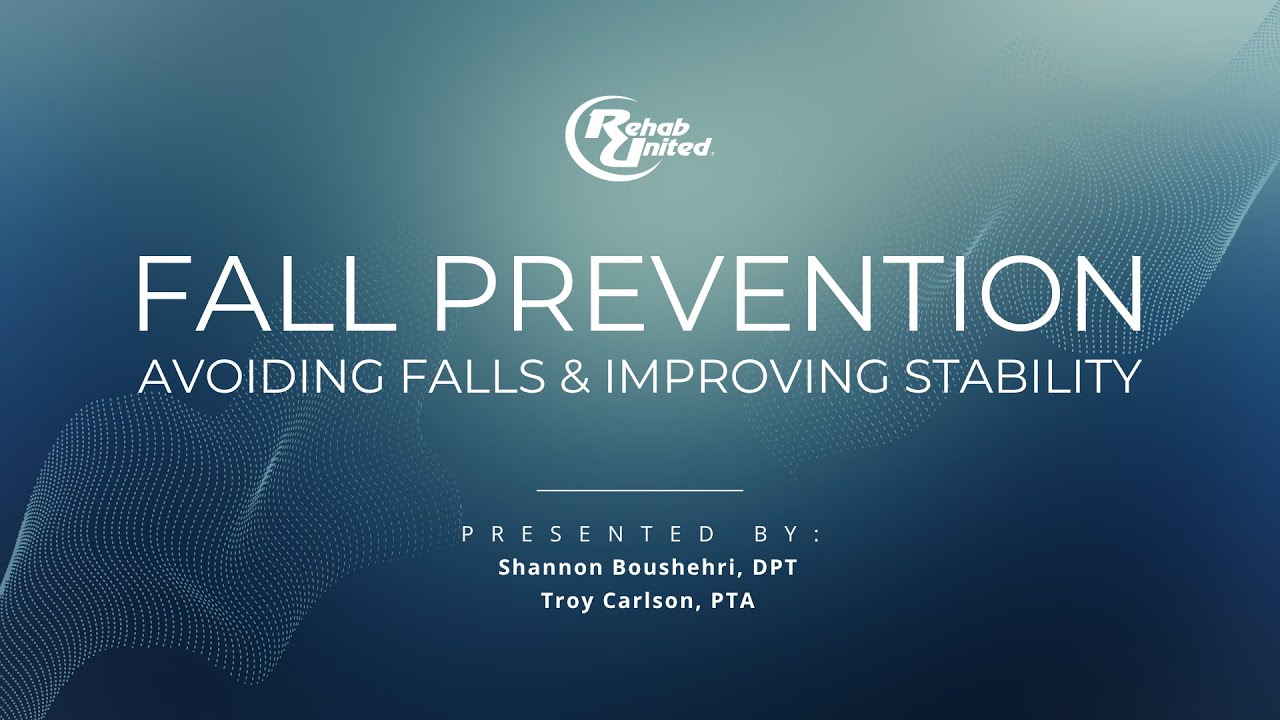 Rehab United

FALL PREVENTION
AVOIDING FALLS & IMPROVING STABILITY

PRESENTED BY:
Shannon Boushehri, DPT
Troy Carlson, PTA